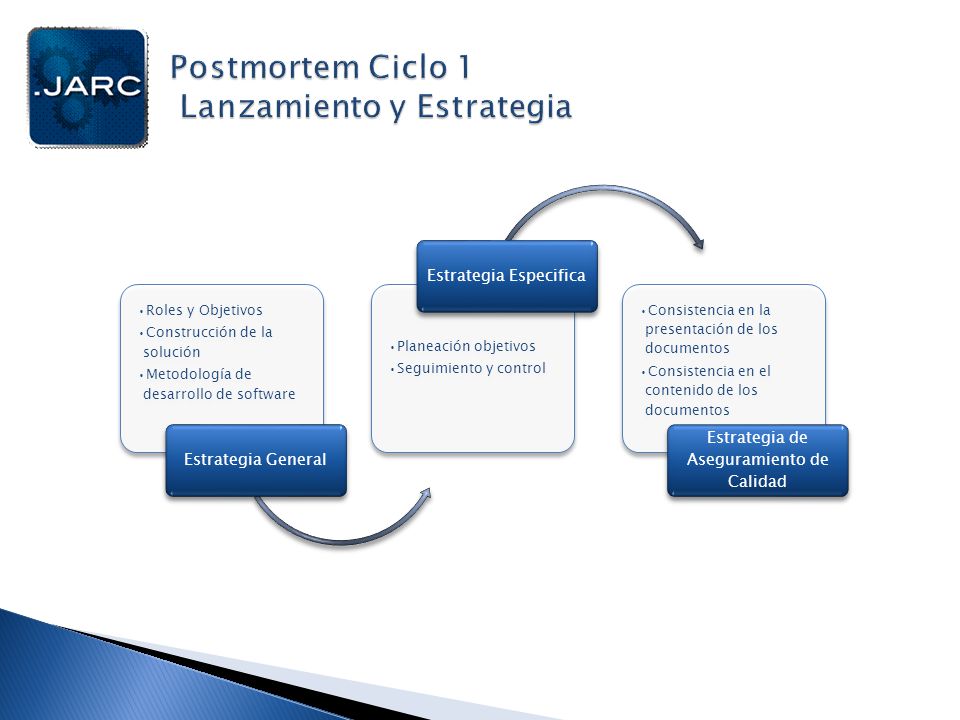 .JARC

Postmortem Ciclo 1
Lanzamiento y Estrategia

• Roles y Objetivos
• Construcción de la solución
• Metodología de desarrollo de software

Estrategia General

Estrategia Especifica

• Planeación objetivos
• Seguimiento y control

• Consistencia en la presentación de los documentos
• Consistencia en el contenido de los documentos

Estrategia de Aseguramiento de Calidad